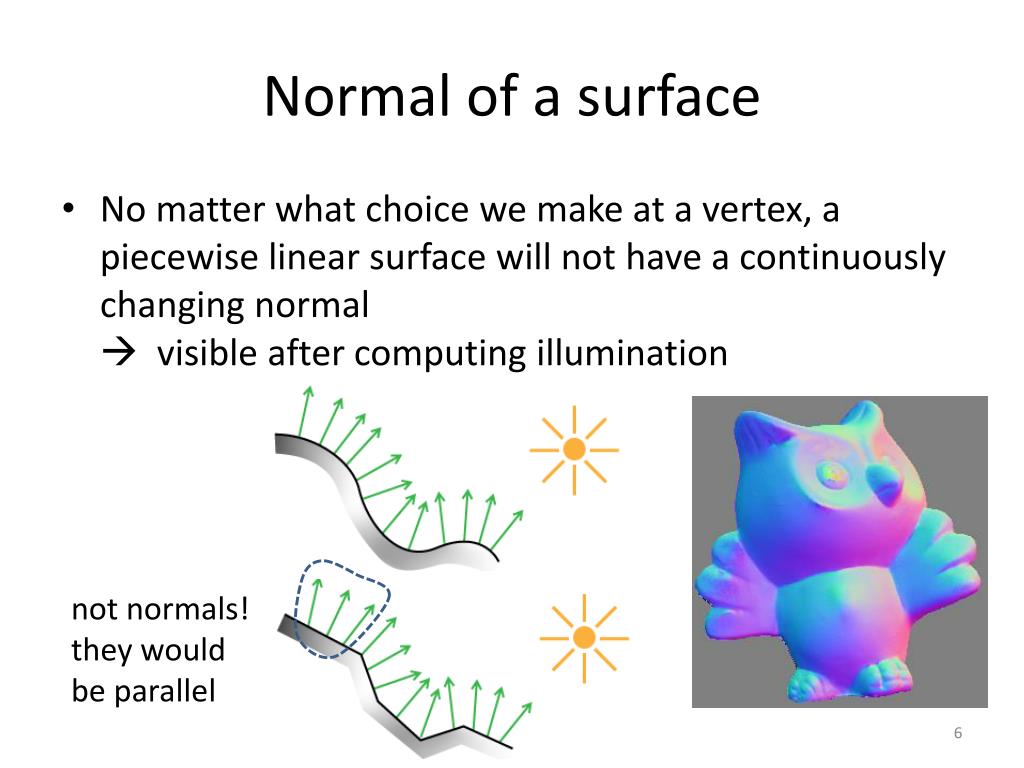 Normal of a surface

• No matter what choice we make at a vertex, a piecewise linear surface will not have a continuously changing normal
→ visible after computing illumination

not normals! they would be parallel

6